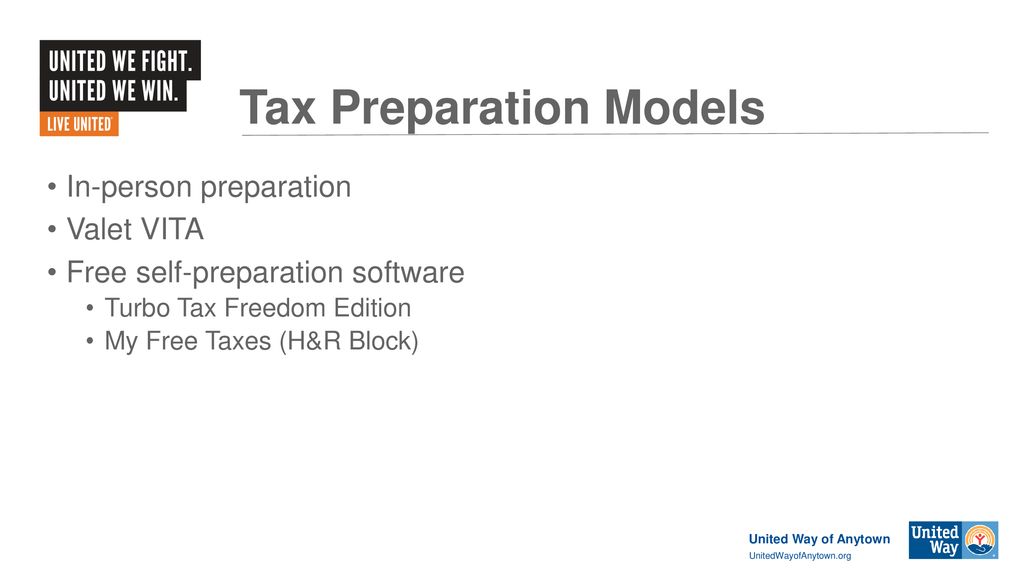 UNITED WE FIGHT.
UNITED WE WIN.
LIVE UNITED

Tax Preparation Models

• In-person preparation
• Valet VITA
• Free self-preparation software
  • Turbo Tax Freedom Edition
  • My Free Taxes (H&R Block)

United Way of Anytown
UnitedWayofAnytown.org

United Way